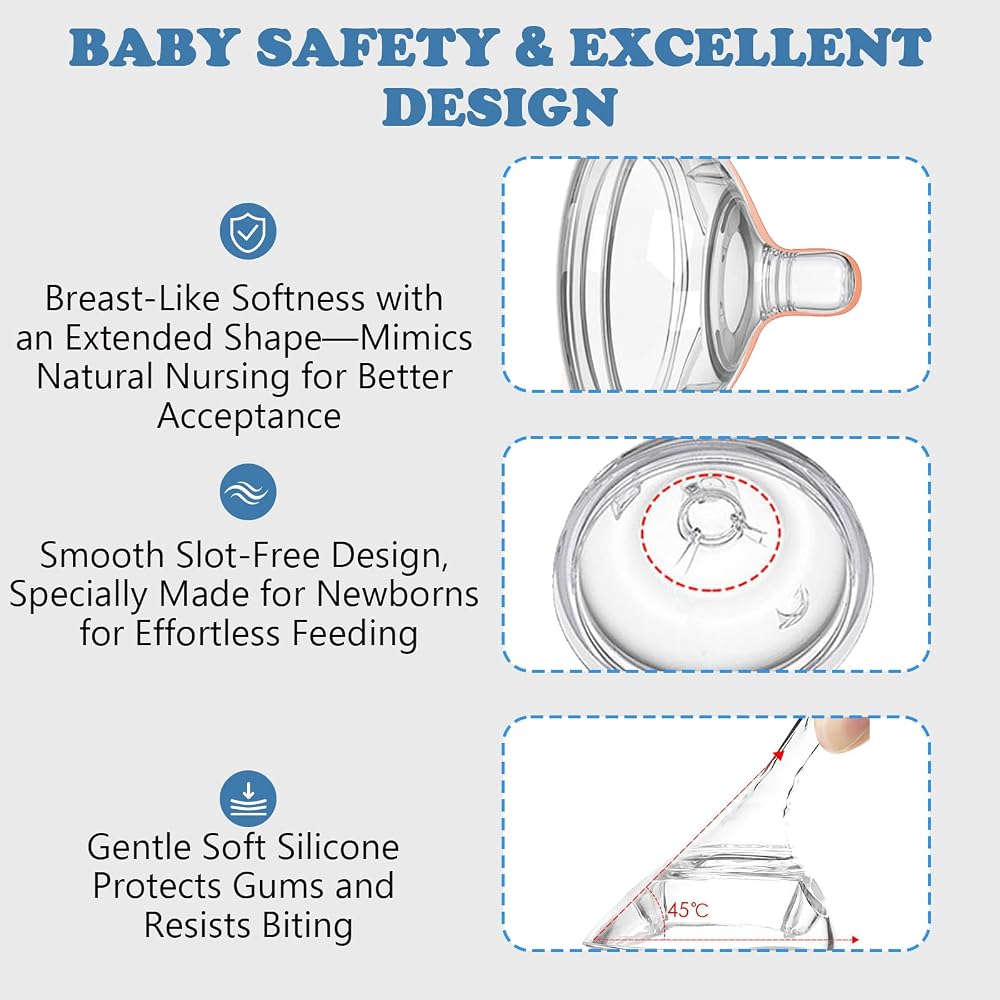 BABY SAFETY & EXCELLENT DESIGN

Breast-Like Softness with an Extended Shape—Mimics Natural Nursing for Better Acceptance

Smooth Slot-Free Design, Specially Made for Newborns for Effortless Feeding

Gentle Soft Silicone Protects Gums and Resists Biting

45°C